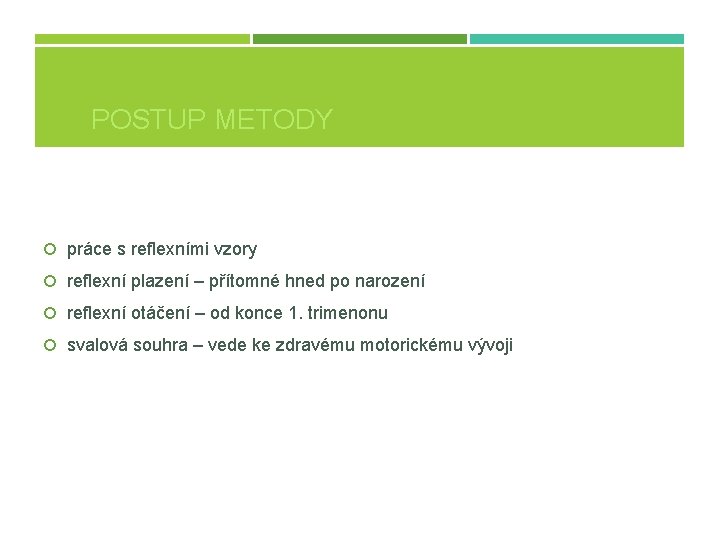 POSTUP METODY

práce s reflexními vzory

reflexní plazení – přítomné hned po narození

reflexní otáčení – od konce 1. trimenonu

svalová souhra – vede ke zdravému motorickému vývoji